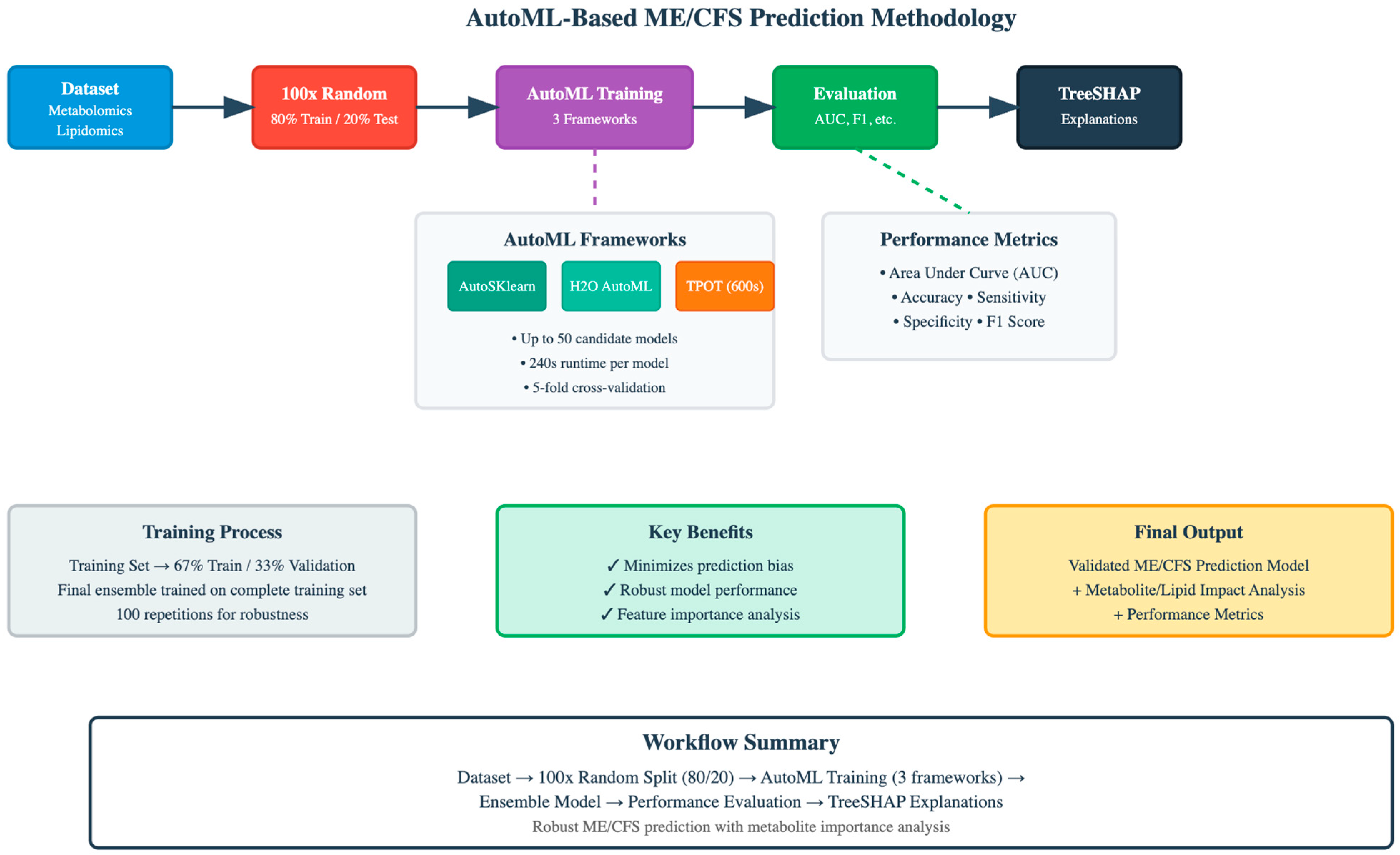 AutoML-Based ME/CFS Prediction Methodology

Dataset
Metabolomics
Lipidomics

100x Random
80% Train / 20% Test

AutoML Training
3 Frameworks

Evaluation
AUC, F1, etc.

TreeSHAP
Explanations

AutoML Frameworks

AutoSKlearn

H2O AutoML

TPOT (600s)

• Up to 50 candidate models
• 240s runtime per model
• 5-fold cross-validation

Performance Metrics

• Area Under Curve (AUC)
• Accuracy • Sensitivity
• Specificity • F1 Score

Training Process

Training Set → 67% Train / 33% Validation
Final ensemble trained on complete training set
100 repetitions for robustness

Key Benefits

✓ Minimizes prediction bias
✓ Robust model performance
✓ Feature importance analysis

Final Output

Validated ME/CFS Prediction Model
+ Metabolite/Lipid Impact Analysis
+ Performance Metrics

Workflow Summary

Dataset → 100x Random Split (80/20) → AutoML Training (3 frameworks) →
Ensemble Model → Performance Evaluation → TreeSHAP Explanations
Robust ME/CFS prediction with metabolite importance analysis